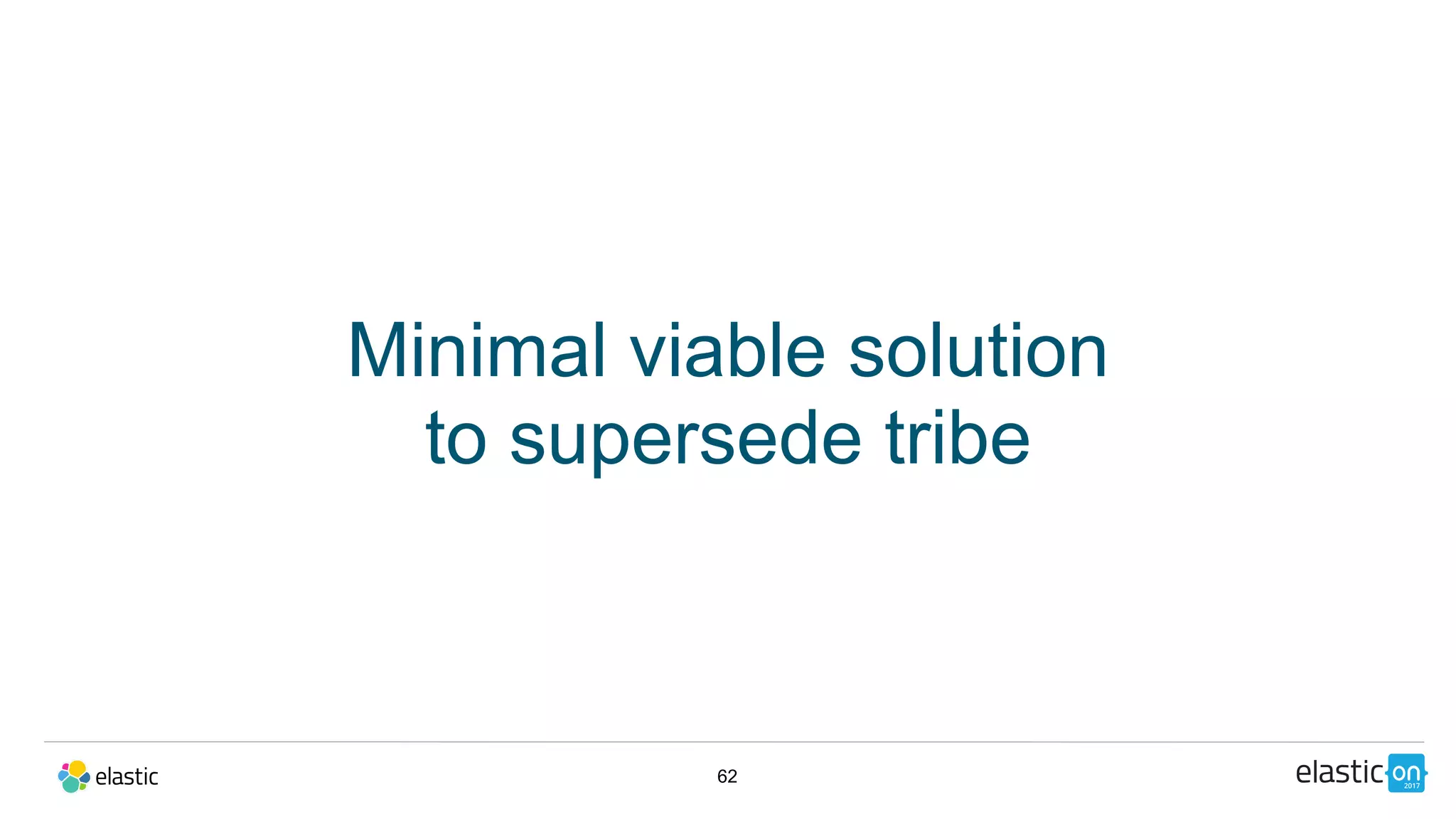 Minimal viable solution to supersede tribe

elastic

62

elastic on 2017